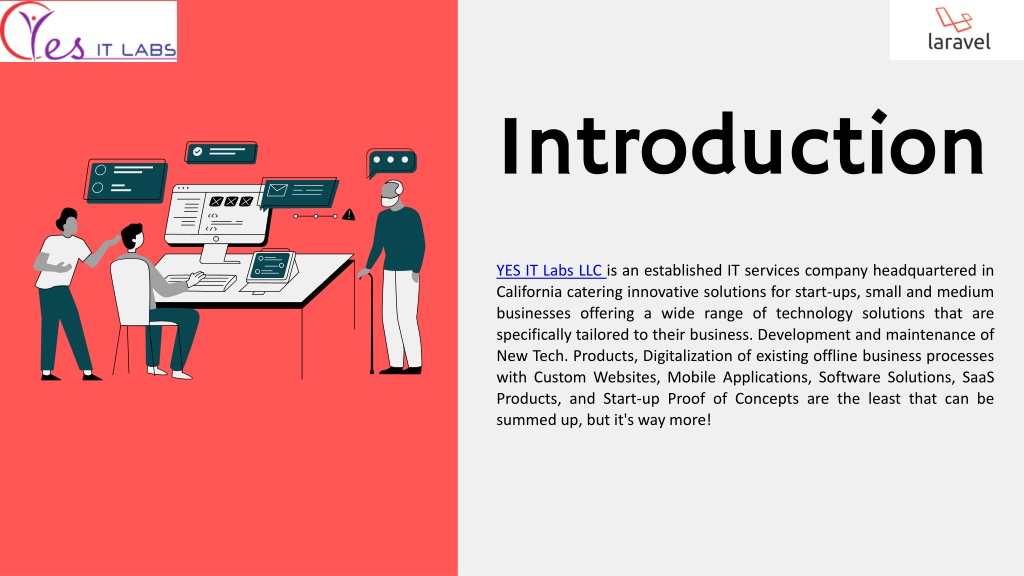 YES IT LABS

laravel

Introduction

YES IT Labs LLC is an established IT services company headquartered in California catering innovative solutions for start-ups, small and medium businesses offering a wide range of technology solutions that are specifically tailored to their business. Development and maintenance of New Tech. Products, Digitalization of existing offline business processes with Custom Websites, Mobile Applications, Software Solutions, SaaS Products, and Start-up Proof of Concepts are the least that can be summed up, but it's way more!